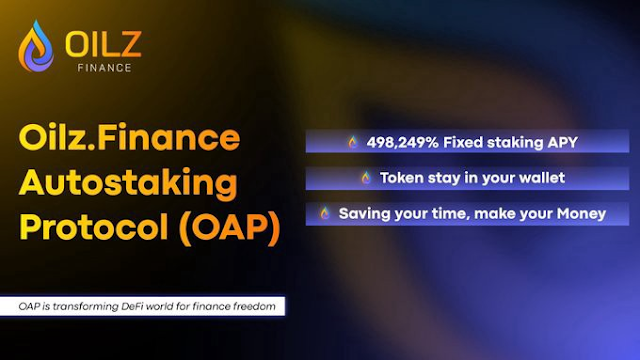 OILZ
FINANCE

Oilz.Finance Autostaking Protocol (OAP)

498,249% Fixed staking APY

Token stay in your wallet

Saving your time, make your Money

OAP is transforming DeFi world for finance freedom